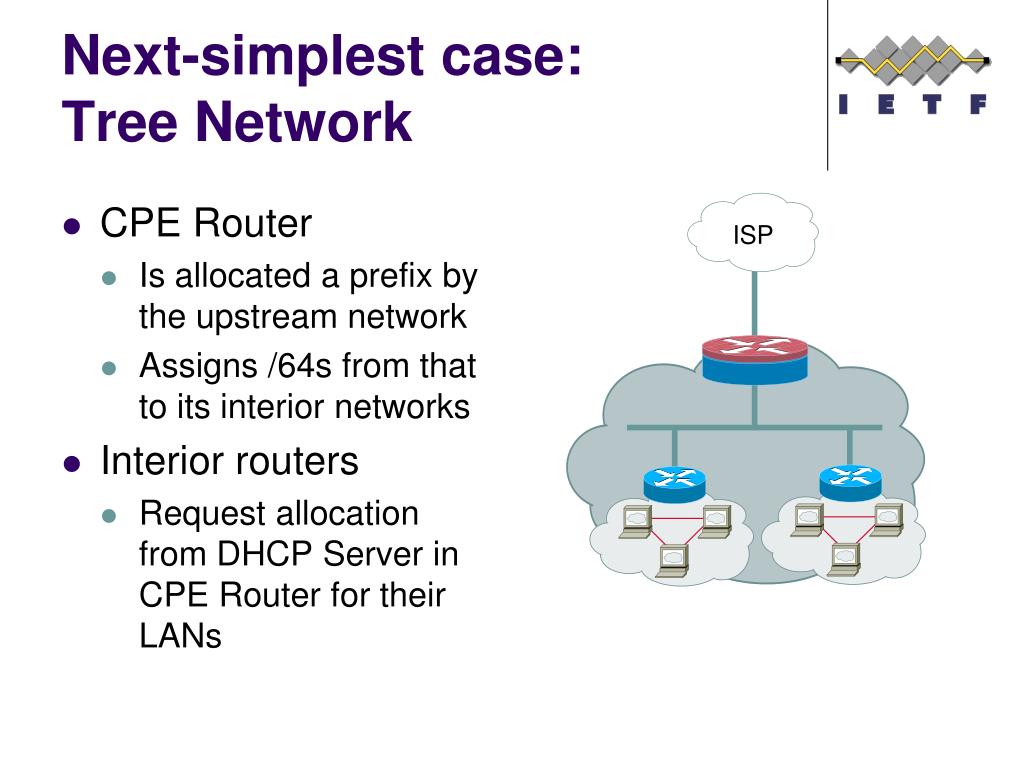 Next-simplest case: Tree Network

I E T F

- CPE Router
  - Is allocated a prefix by the upstream network
  - Assigns /64s from that to its interior networks
- Interior routers
  - Request allocation from DHCP Server in CPE Router for their LANs

ISP